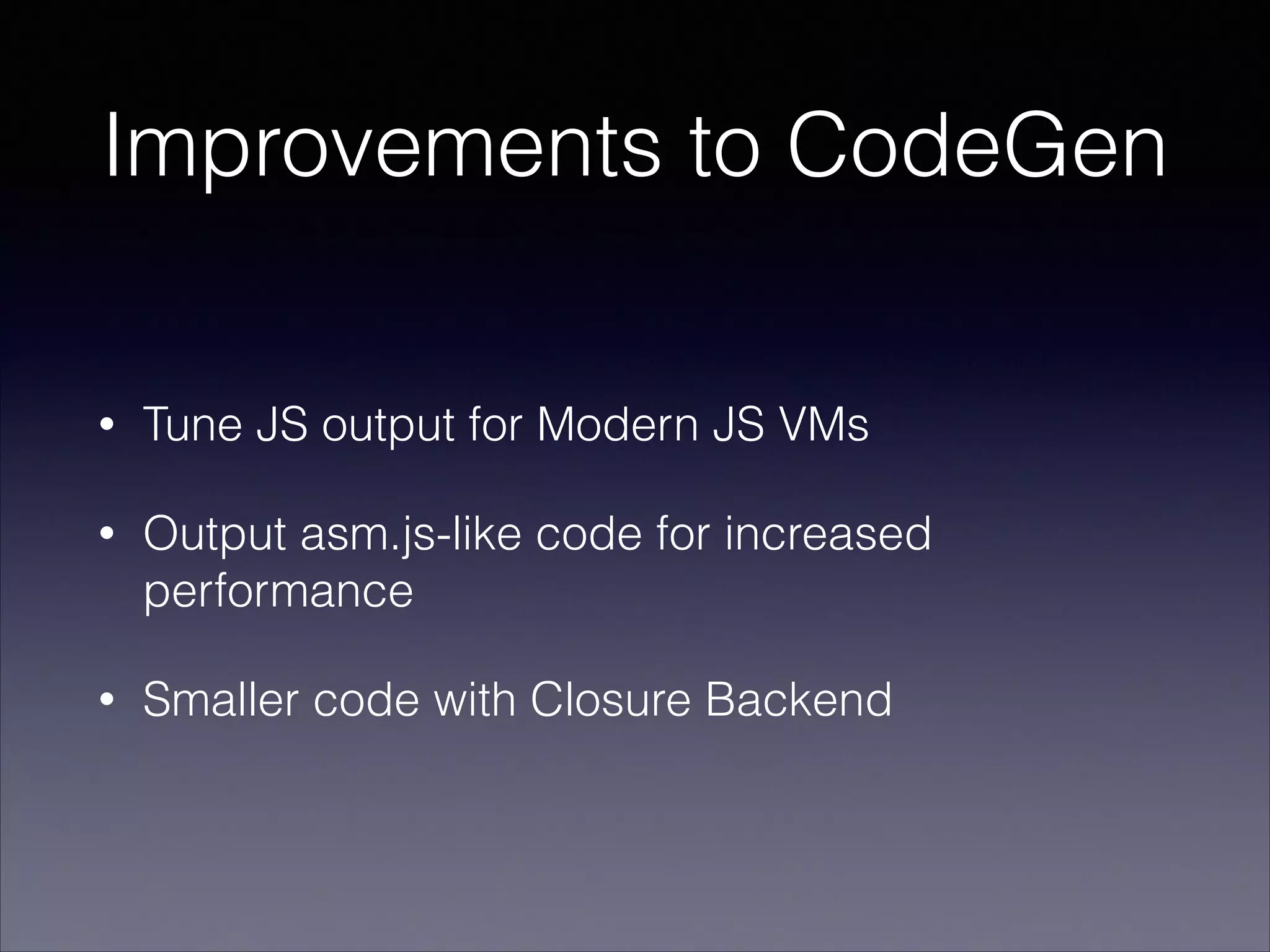 Improvements to CodeGen

• Tune JS output for Modern JS VMs

• Output asm.js-like code for increased performance

• Smaller code with Closure Backend